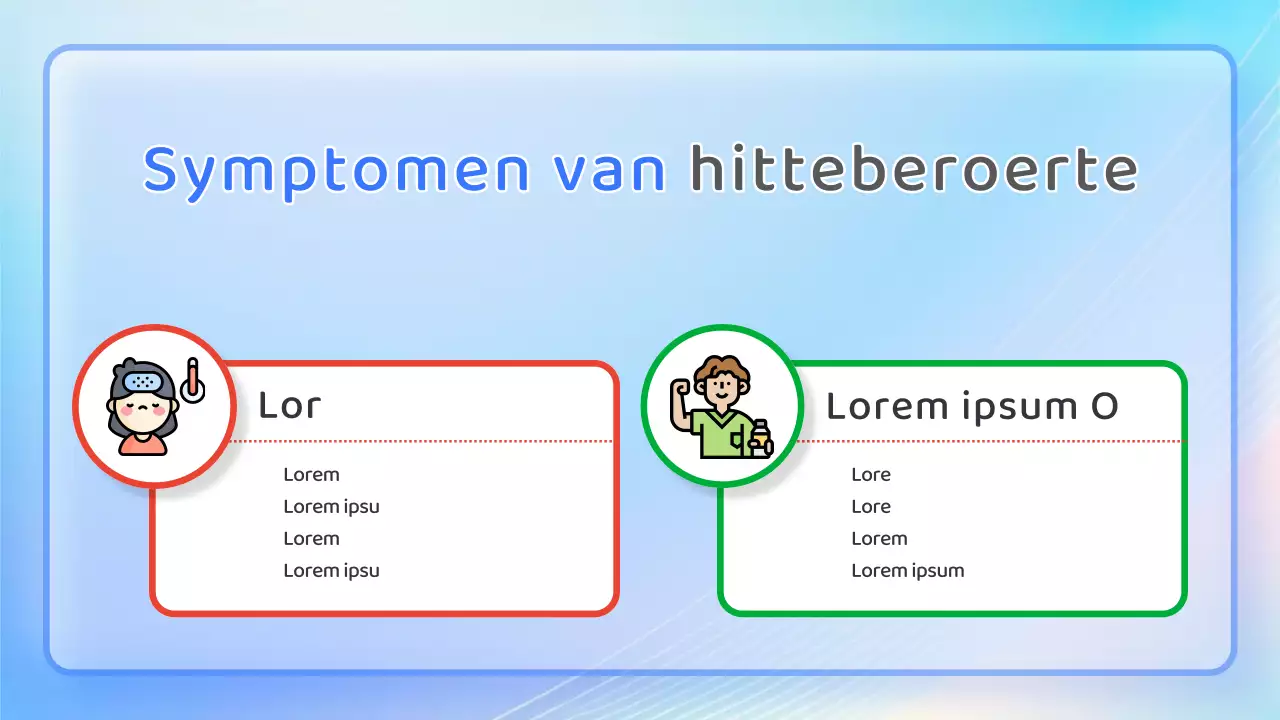 Symptomen van hitteberoerte

Lor

Lorem
Lorem ipsu
Lorem
Lorem ipsu

Lorem ipsum O

Lore
Lore
Lorem
Lorem ipsum